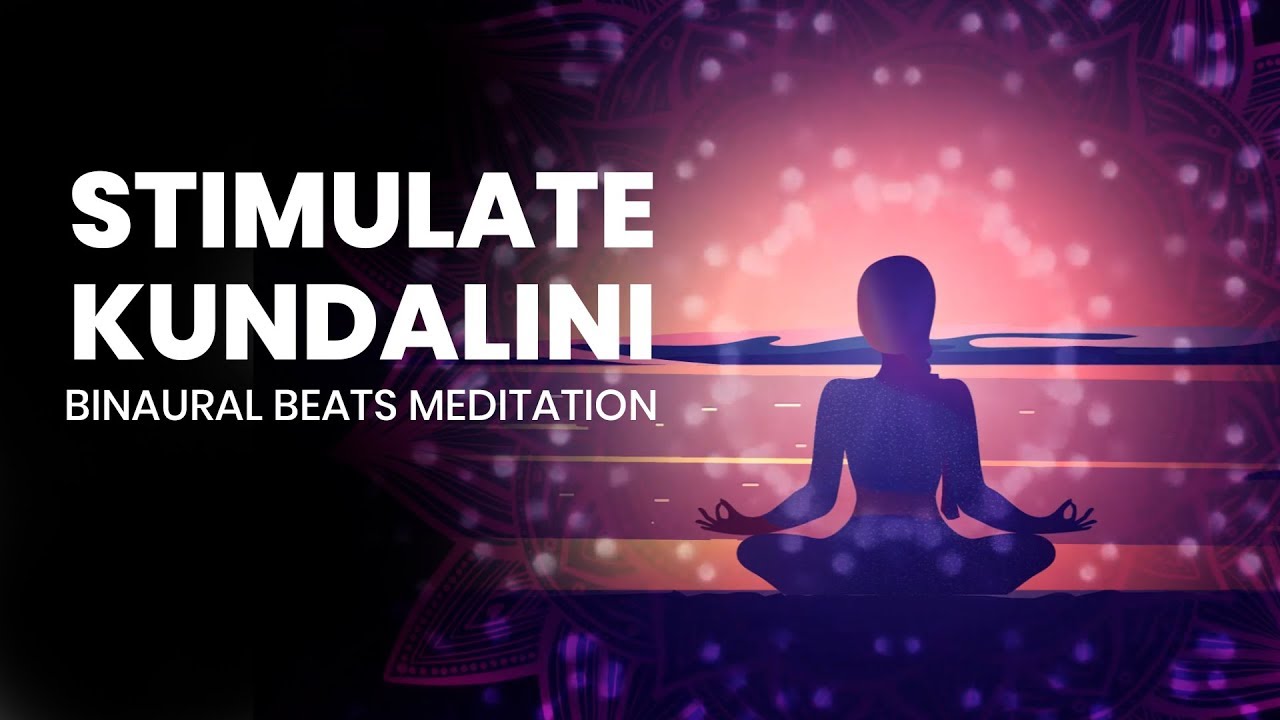 STIMULATE KUNDALINI
BINAURAL BEATS MEDITATION